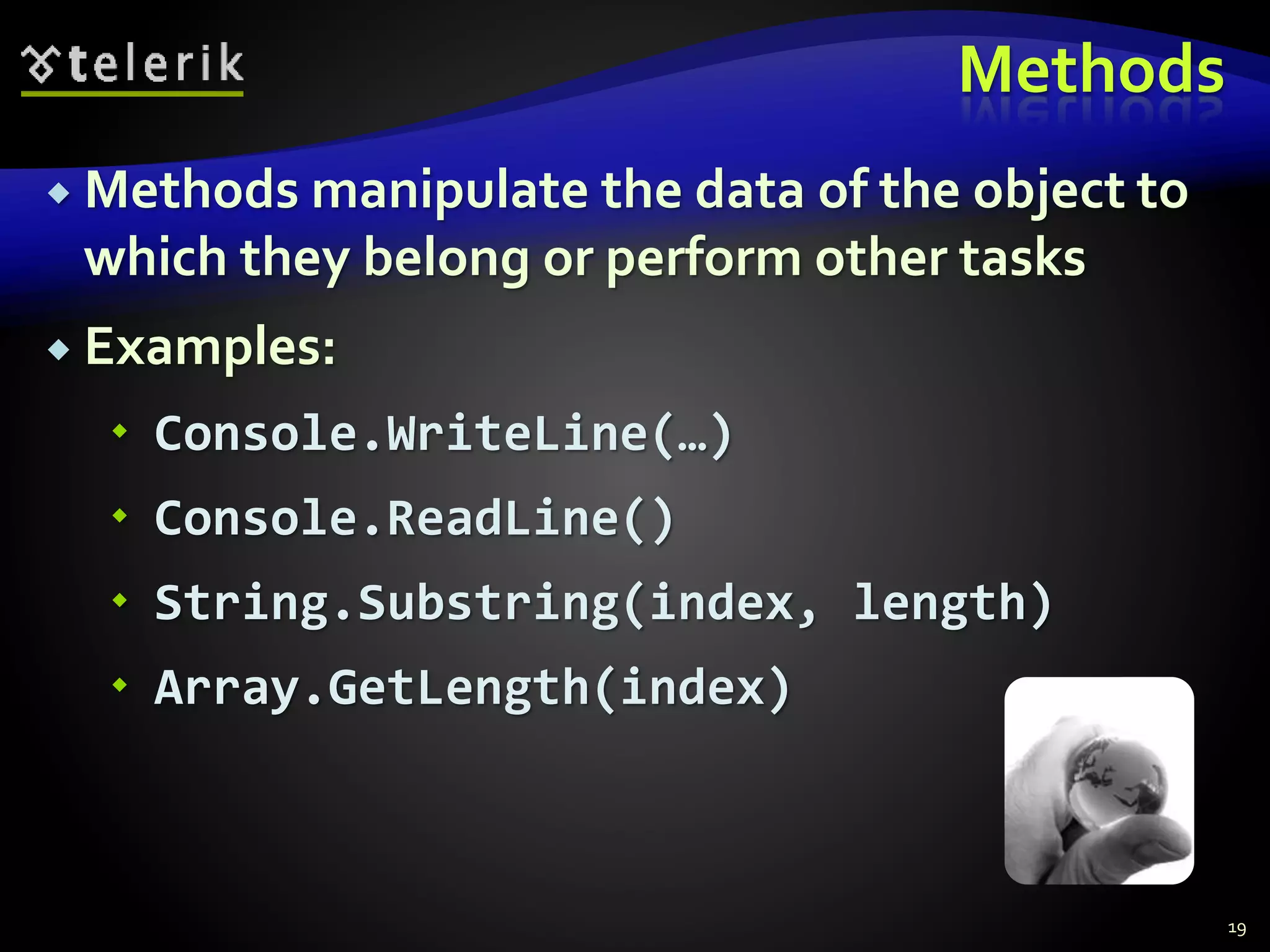 telerik

Methods

Methods manipulate the data of the object to which they belong or perform other tasks

Examples:

Console.WriteLine(…)

Console.ReadLine()

String.Substring(index, length)

Array.GetLength(index)

19